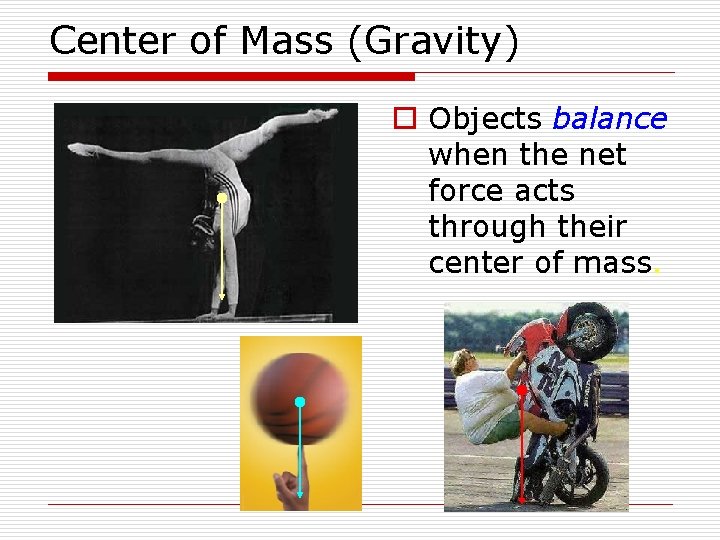 Center of Mass (Gravity)

Objects balance when the net force acts through their center of mass.